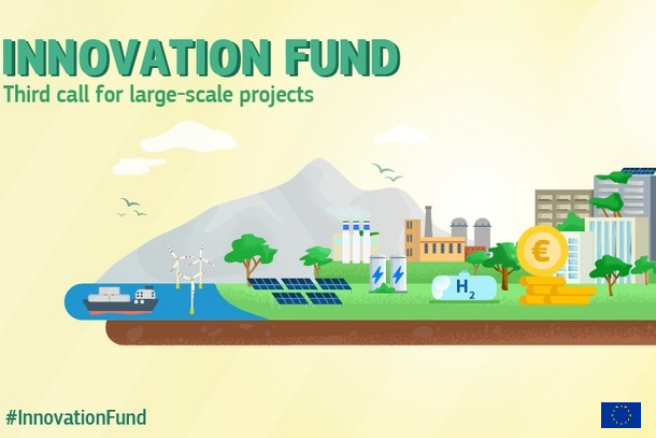 INNOVATION FUND
Third call for large-scale projects

$H_2$

€

#InnovationFund